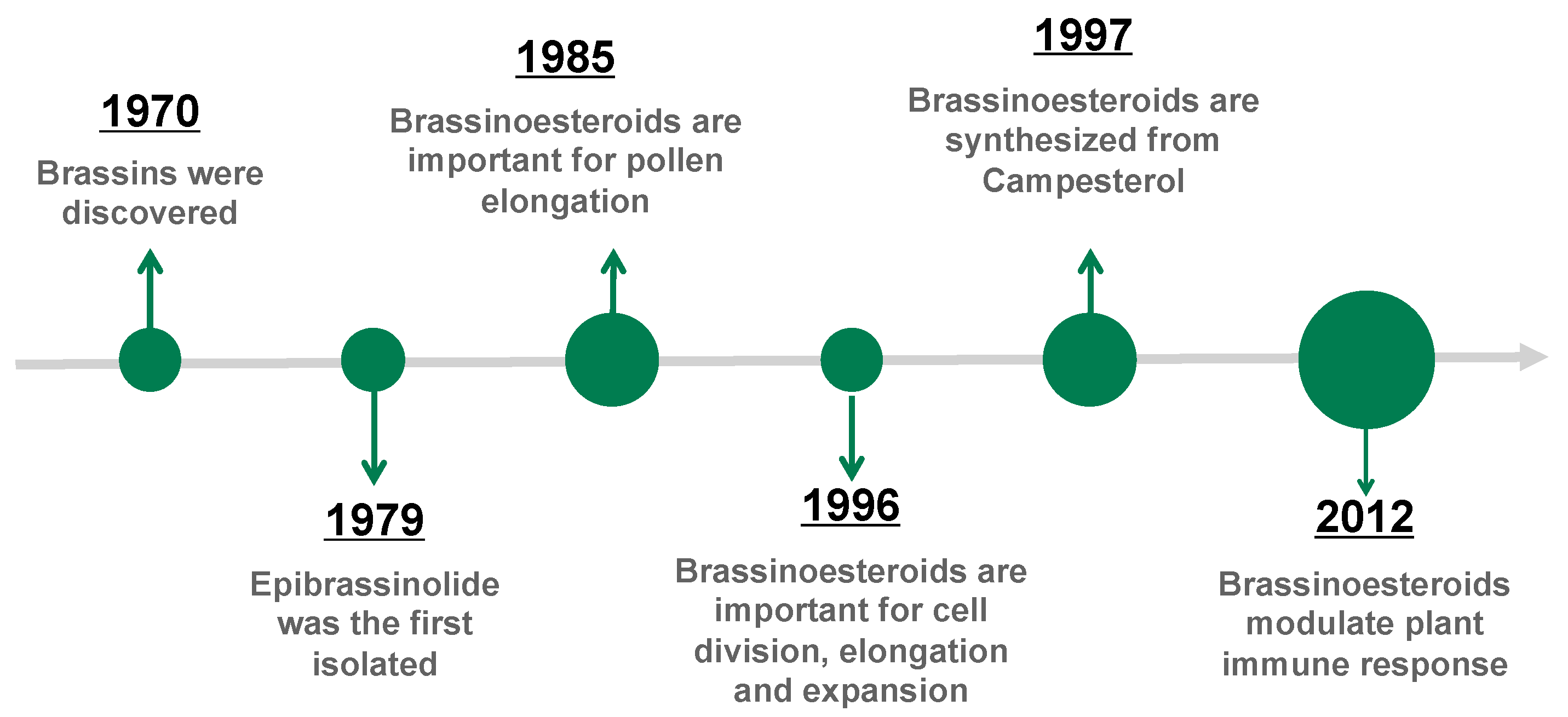 1970
Brassins were discovered

1979
Epibrassinolide was the first isolated

1985
Brassinoesteroids are important for pollen elongation

1996
Brassinoesteroids are important for cell division, elongation and expansion

1997
Brassinoesteroids are synthesized from Campesterol

2012
Brassinoesteroids modulate plant immune response